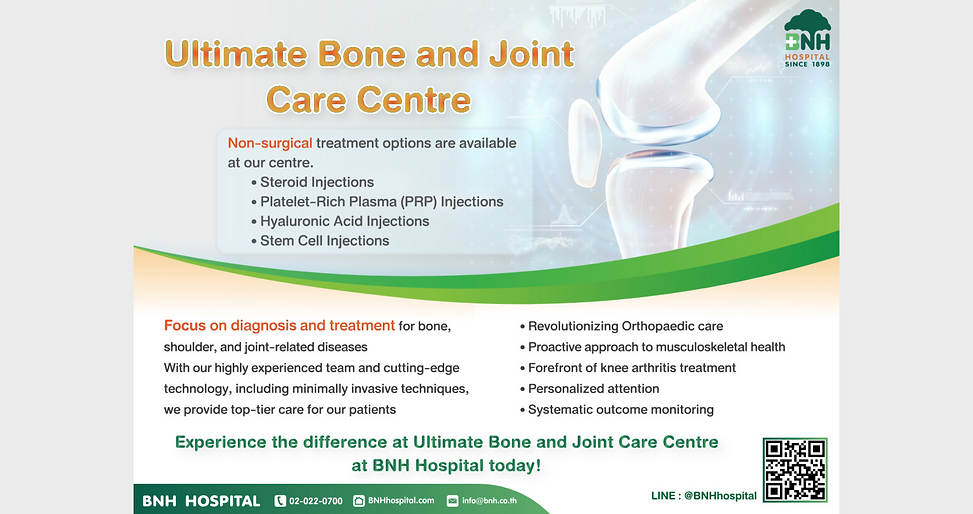 BNH
HOSPITAL
SINCE 1898

Ultimate Bone and Joint Care Centre

Non-surgical treatment options are available at our centre.
• Steroid Injections
• Platelet-Rich Plasma (PRP) Injections
• Hyaluronic Acid Injections
• Stem Cell Injections

Focus on diagnosis and treatment for bone, shoulder, and joint-related diseases
With our highly experienced team and cutting-edge technology, including minimally invasive techniques, we provide top-tier care for our patients

• Revolutionizing Orthopaedic care
• Proactive approach to musculoskeletal health
• Forefront of knee arthritis treatment
• Personalized attention
• Systematic outcome monitoring

Experience the difference at Ultimate Bone and Joint Care Centre at BNH Hospital today!

BNH HOSPITAL 02-022-0700 BNHhospital.com info@bnh.co.th

LINE : @BNHhospital